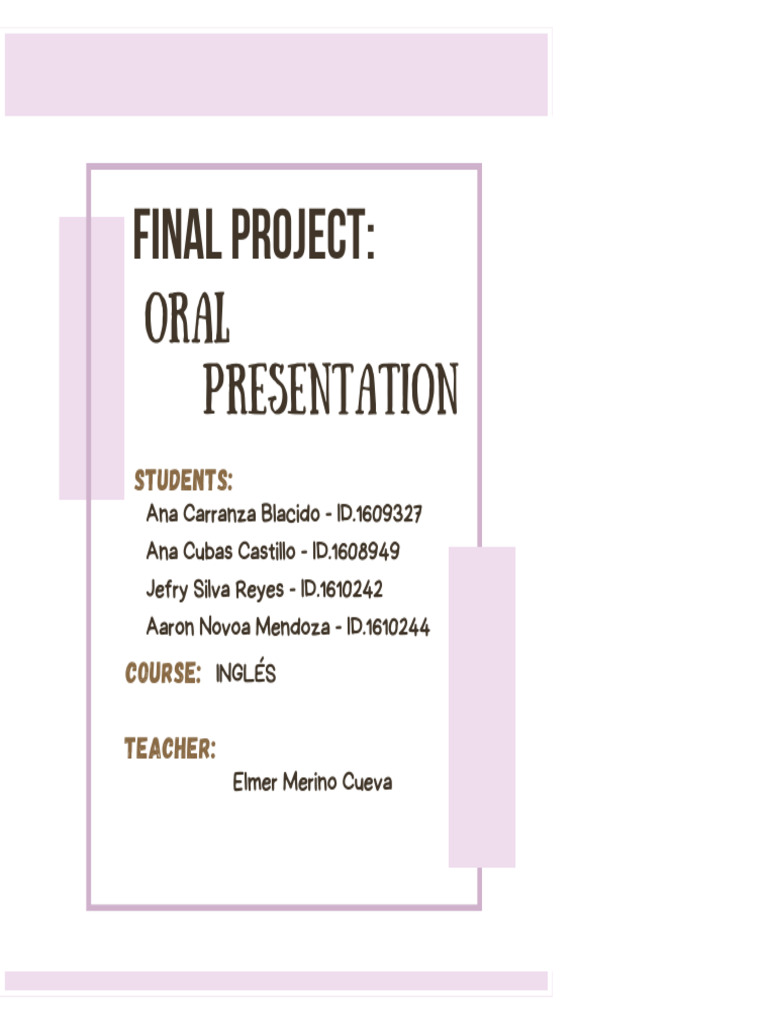 FINAL PROJECT:
ORAL PRESENTATION

STUDENTS:
Ana Carranza Blacido - ID.1609327
Ana Cubas Castillo - ID.1608949
Jefry Silva Reyes - ID.1610242
Aaron Novoa Mendoza - ID.1610244

COURSE: INGLÉS

TEACHER:
Elmer Merino Cueva